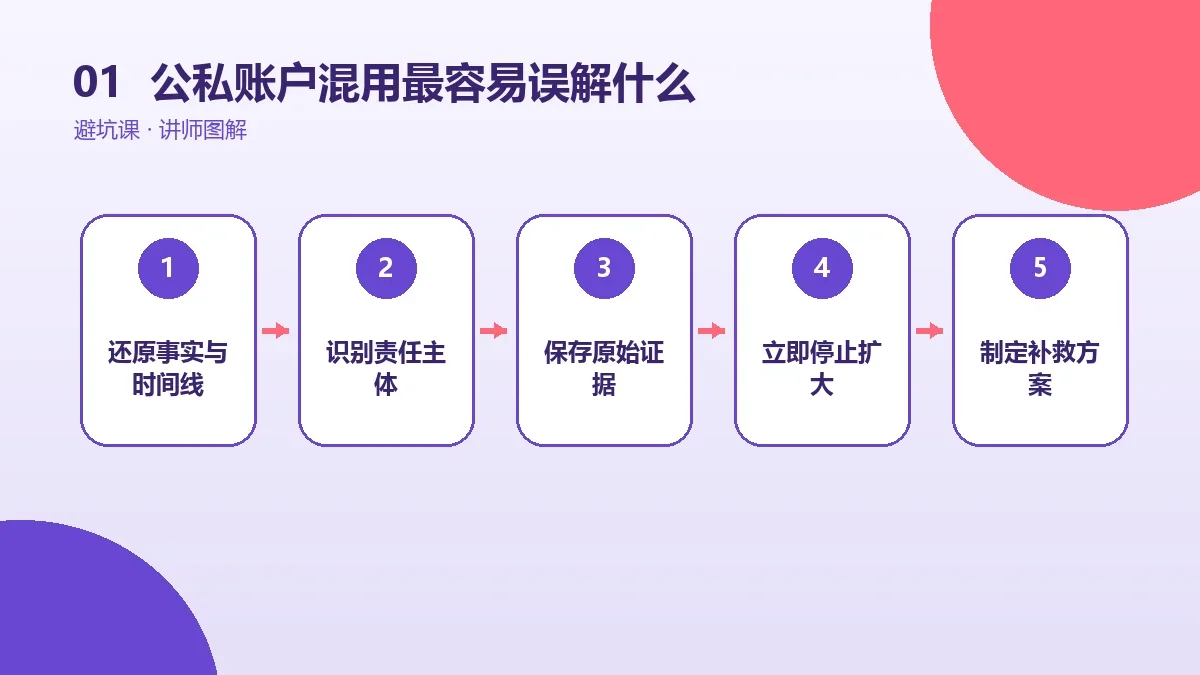 01 公私账户混用最容易误解什么

避坑课 · 讲师图解

1
还原事实与时间线

2
识别责任主体

3
保存原始证据

4
立即停止扩大

5
制定补救方案